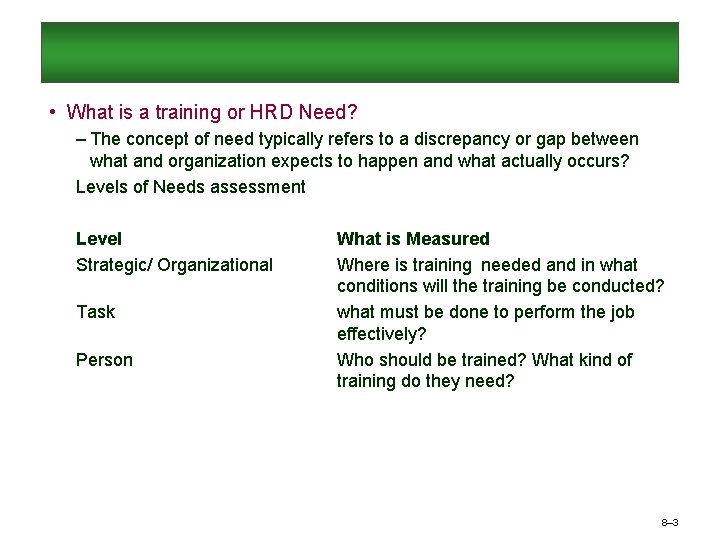 • What is a training or HRD Need?

– The concept of need typically refers to a discrepancy or gap between what and organization expects to happen and what actually occurs?

Levels of Needs assessment

| Level | What is Measured |
|---|---|
| Strategic/ Organizational | Where is training needed and in what conditions will the training be conducted? |
| Task | what must be done to perform the job effectively? |
| Person | Who should be trained? What kind of training do they need? |

8–3